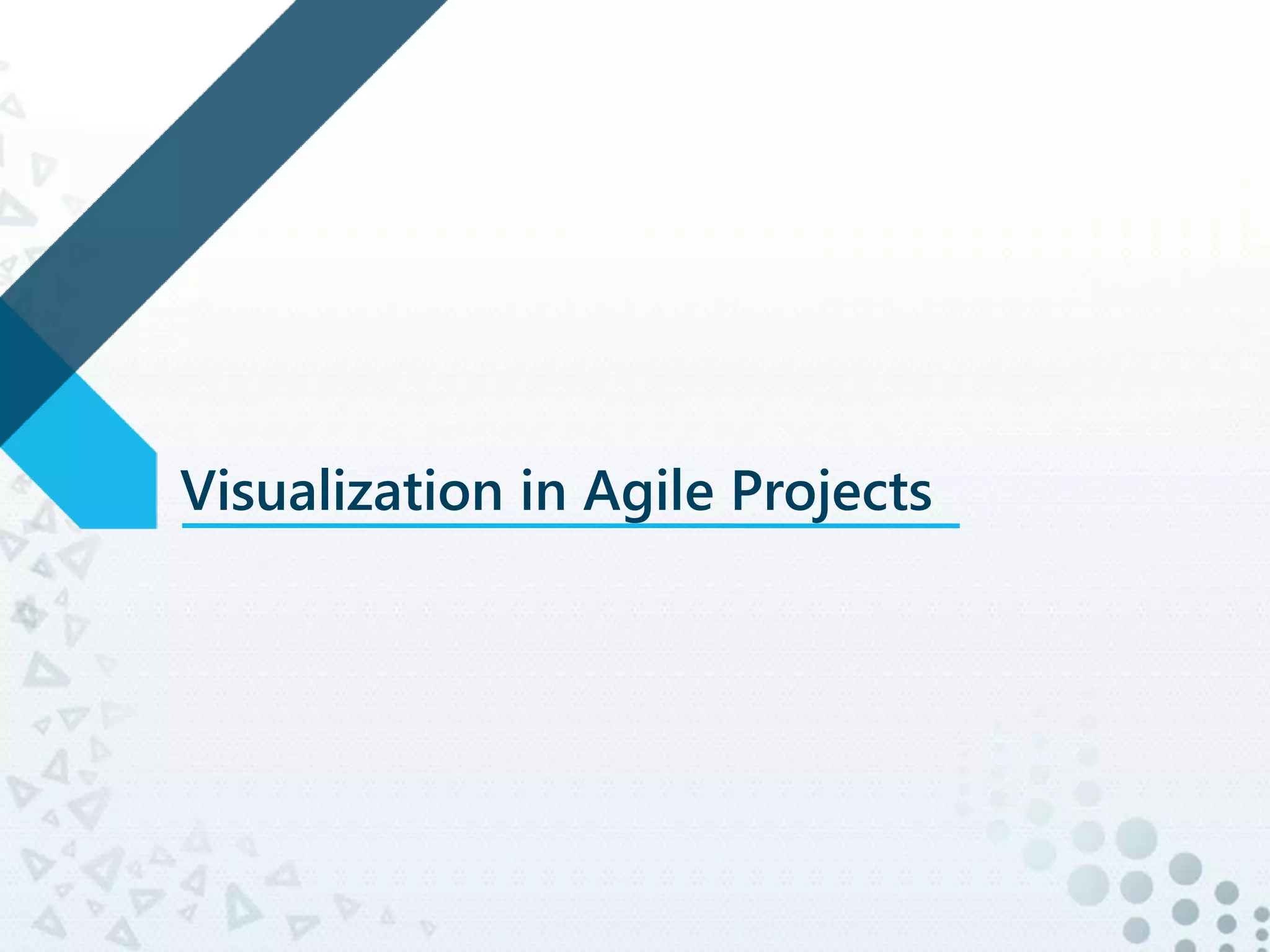 Visualization in Agile Projects